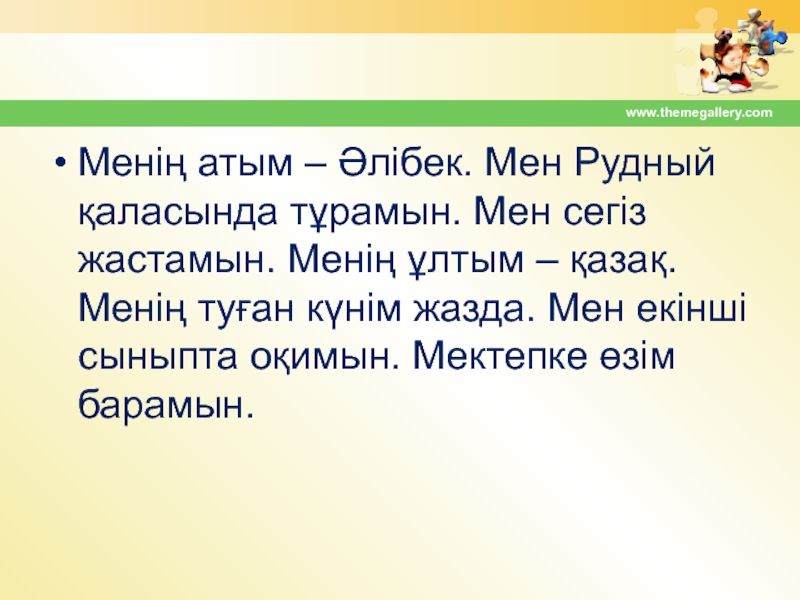 www.themegallery.com

• Менің атым – Әлібек. Мен Рудный қаласында тұрамын. Мен сегіз жастамын. Менің ұлтым – қазақ. Менің туған күнім жазда. Мен екінші сыныпта оқимын. Мектепке өзім барамын.